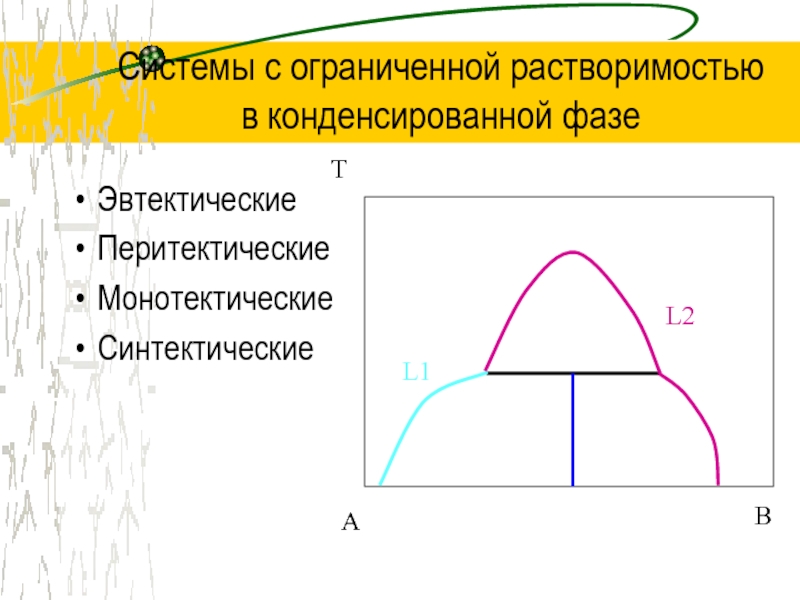 Системы с ограниченной растворимостью в конденсированной фазе

• Эвтектические
• Перитектические
• Монотектические
• Синтектические

T

L2

L1

A

B